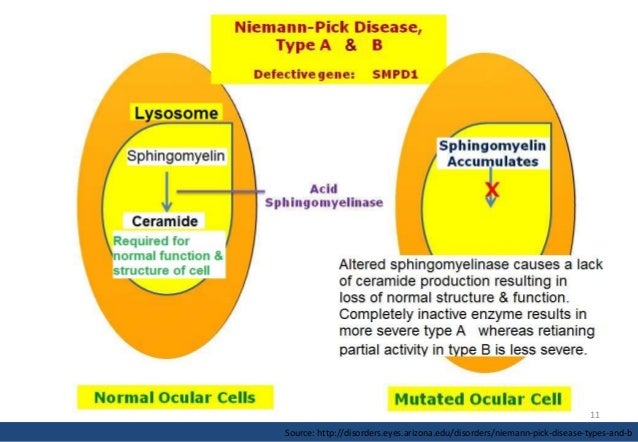 Niemann-Pick Disease, Type A & B

Defective gene: SMPD1

Lysosome

Sphingomyelin

Ceramide

Required for normal function & structure of cell

Acid Sphingomyelinase

Sphingomyelin Accumulates

X

Altered sphingomyelinase causes a lack of ceramide production resulting in loss of normal structure & function. Completely inactive enzyme results in more severe type A whereas retianing partial activity in type B is less severe.

Normal Ocular Cells

Mutated Ocular Cell

11

Source: http://disorders.eyes.arizona.edu/disorders/niemann-pick-disease-types-and-b